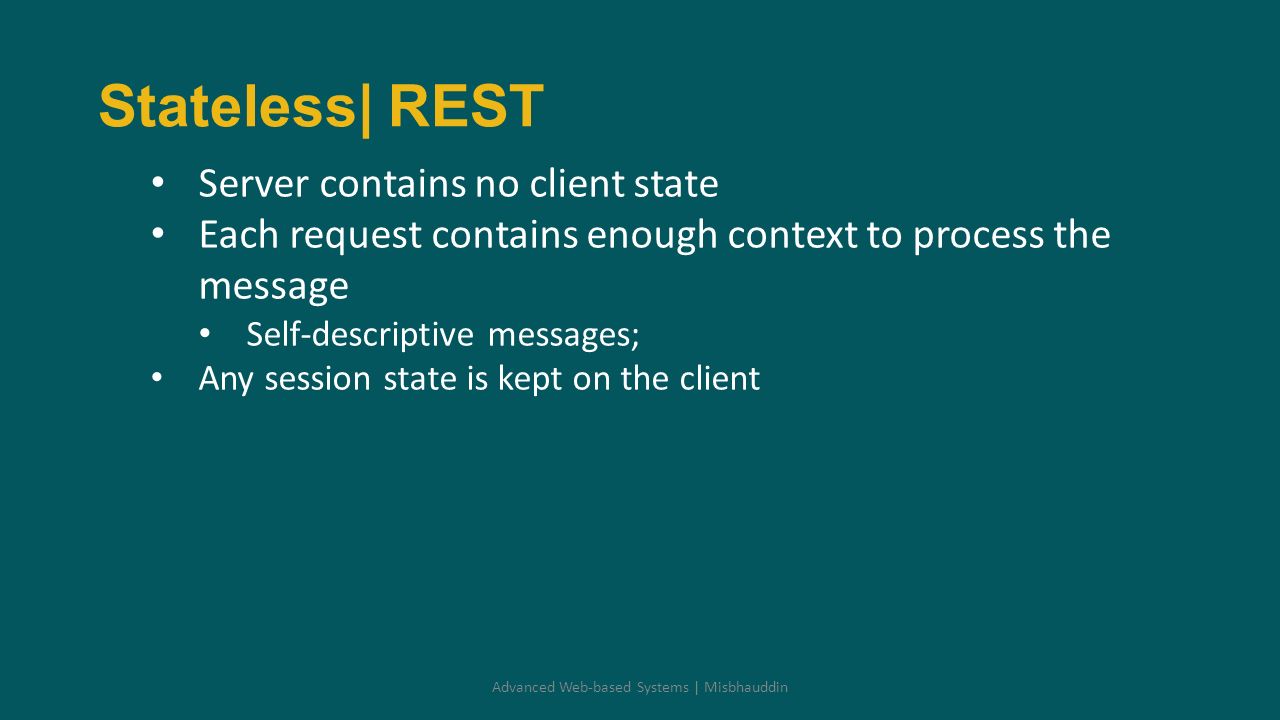 Stateless| REST

• Server contains no client state
• Each request contains enough context to process the message
  • Self-descriptive messages;
• Any session state is kept on the client

Advanced Web-based Systems | Misbhauddin